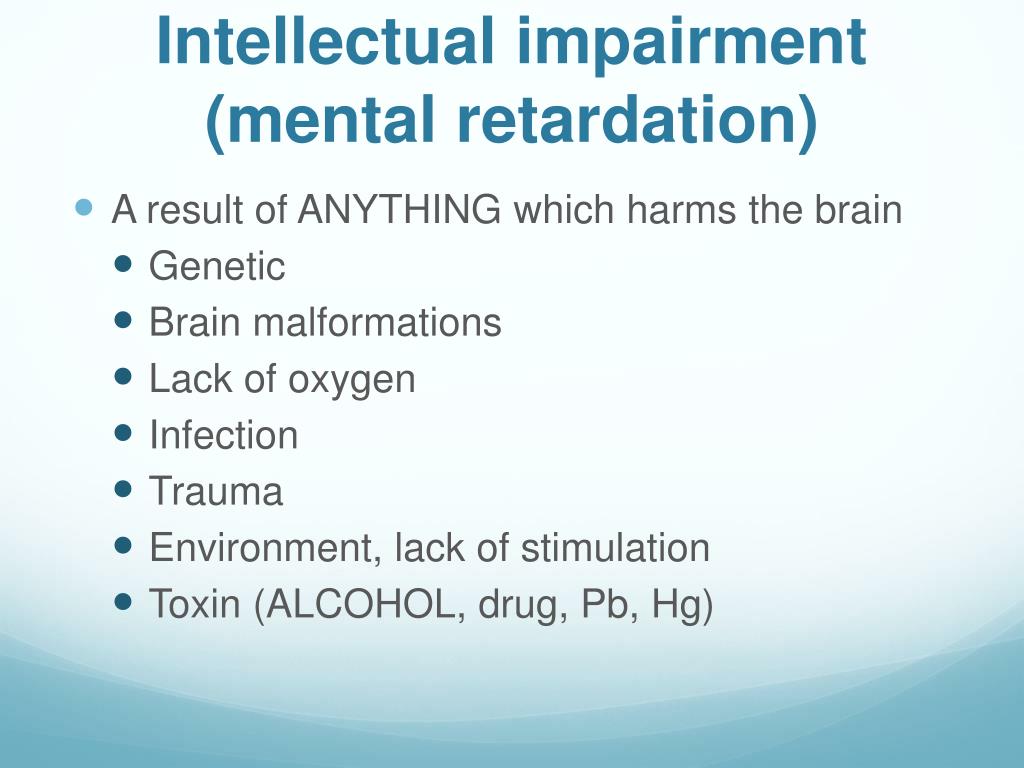 Intellectual impairment (mental retardation)

- A result of ANYTHING which harms the brain
  - Genetic
  - Brain malformations
  - Lack of oxygen
  - Infection
  - Trauma
  - Environment, lack of stimulation
  - Toxin (ALCOHOL, drug, Pb, Hg)